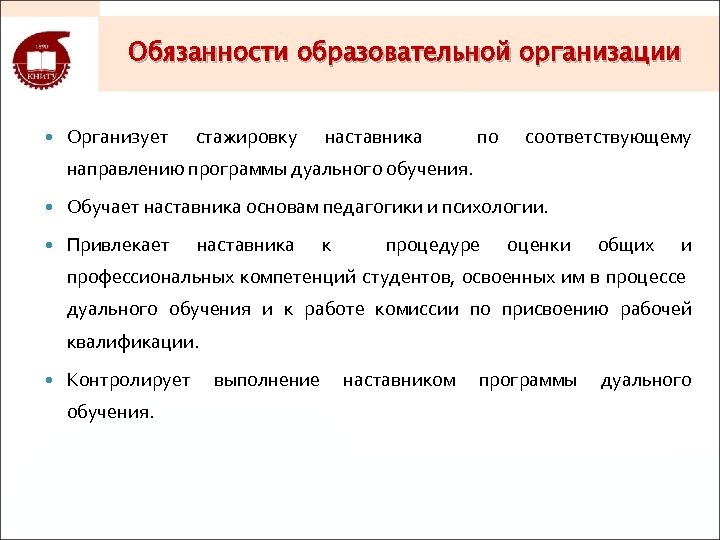 1890
КНИТУ

Обязанности образовательной организации

• Организует стажировку наставника по соответствующему направлению программы дуального обучения.

• Обучает наставника основам педагогики и психологии.

• Привлекает наставника к процедуре оценки общих и профессиональных компетенций студентов, освоенных им в процессе дуального обучения и к работе комиссии по присвоению рабочей квалификации.

• Контролирует выполнение наставником программы дуального обучения.